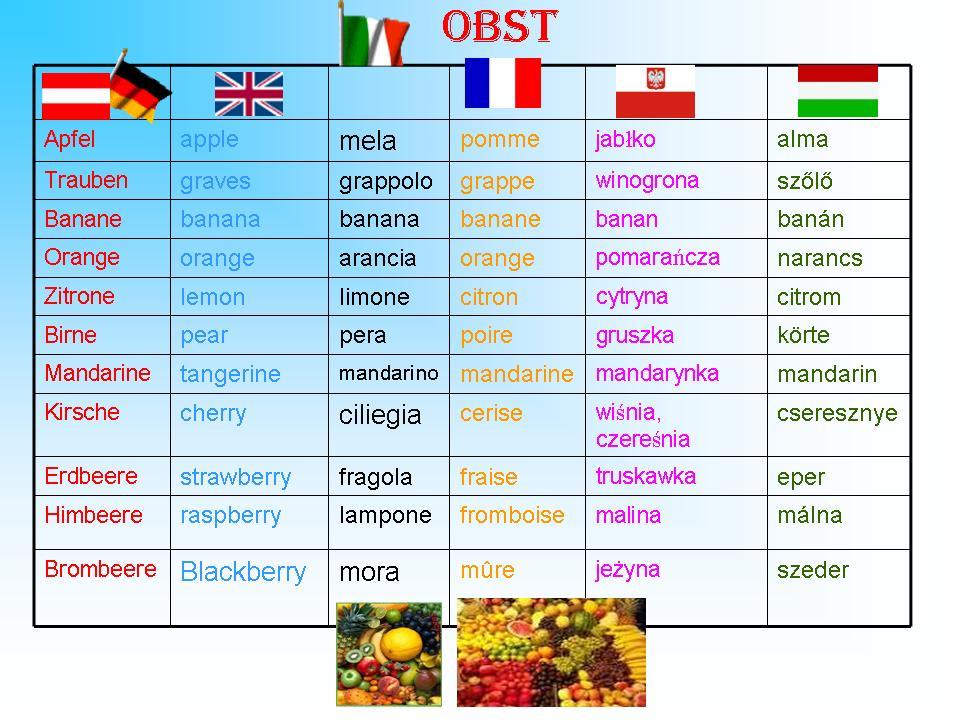 OBST

| | | | | | |
|---|---|---|---|---|---|
| Apfel | apple | mela | pomme | jabłko | alma |
| Trauben | graves | grappolo | grappe | winogrona | szőlő |
| Banane | banana | banana | banane | banan | banán |
| Orange | orange | arancia | orange | pomarańcza | narancs |
| Zitrone | lemon | limone | citron | cytryna | citrom |
| Birne | pear | pera | poire | gruszka | körte |
| Mandarine | tangerine | mandarino | mandarine | mandarynka | mandarin |
| Kirsche | cherry | ciliegia | cerise | wiśnia, czereśnia | cseresznye |
| Erdbeere | strawberry | fragola | fraise | truskawka | eper |
| Himbeere | raspberry | lampone | fromboise | malina | málna |
| Brombeere | Blackberry | mora | mûre | jeżyna | szeder |